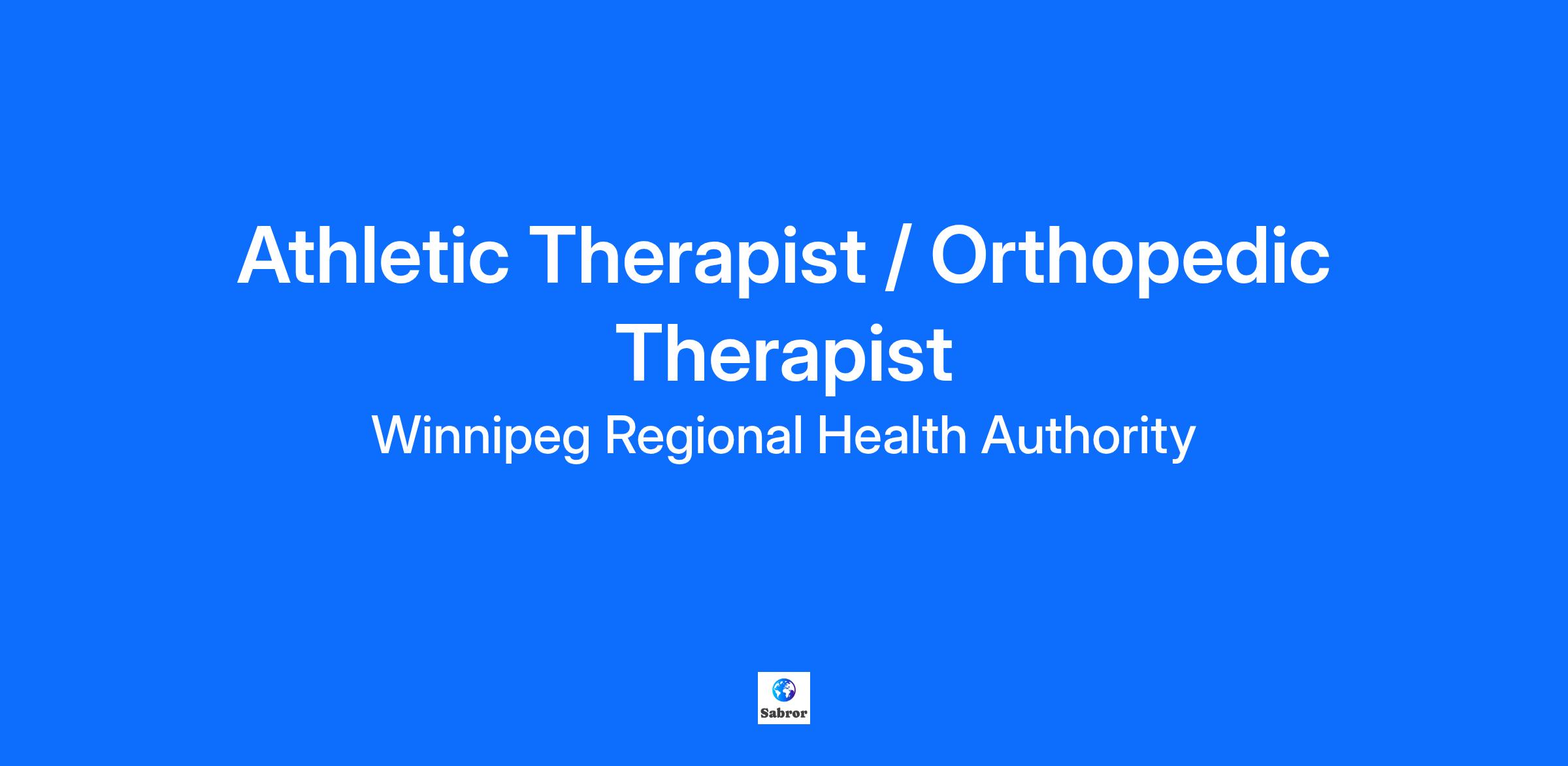 Athletic Therapist / Orthopedic Therapist

Winnipeg Regional Health Authority

Sabror